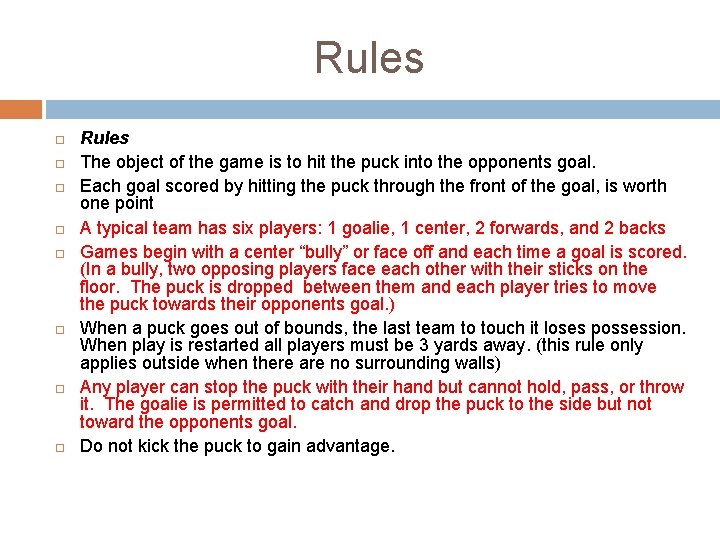 Rules

Rules

The object of the game is to hit the puck into the opponents goal.

Each goal scored by hitting the puck through the front of the goal, is worth one point

A typical team has six players: 1 goalie, 1 center, 2 forwards, and 2 backs

Games begin with a center “bully” or face off and each time a goal is scored. (In a bully, two opposing players face each other with their sticks on the floor. The puck is dropped between them and each player tries to move the puck towards their opponents goal.)

When a puck goes out of bounds, the last team to touch it loses possession. When play is restarted all players must be 3 yards away. (this rule only applies outside when there are no surrounding walls)

Any player can stop the puck with their hand but cannot hold, pass, or throw it. The goalie is permitted to catch and drop the puck to the side but not toward the opponents goal.

Do not kick the puck to gain advantage.